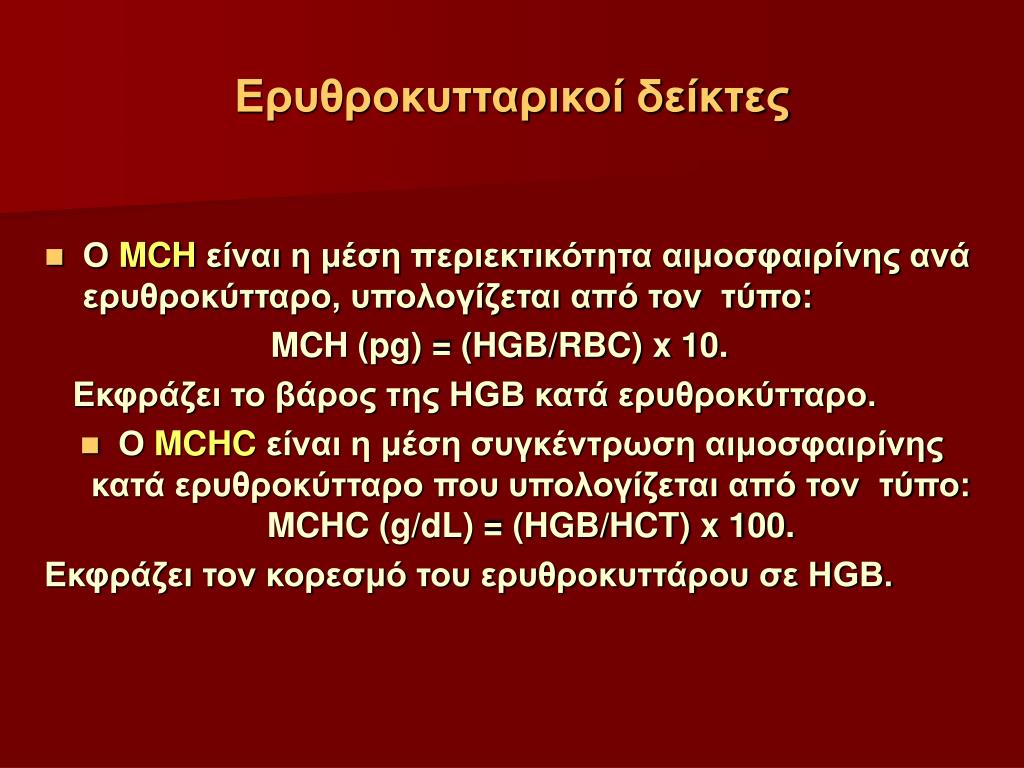 Ερυθροκυτταρικοί δείκτες

Ο MCH είναι η μέση περιεκτικότητα αιμοσφαιρίνης ανά ερυθροκύτταρο, υπολογίζεται από τον τύπο:

MCH (pg) = (HGB/RBC) x 10.

Εκφράζει το βάρος της HGB κατά ερυθροκύτταρο.

Ο MCHC είναι η μέση συγκέντρωση αιμοσφαιρίνης κατά ερυθροκύτταρο που υπολογίζεται από τον τύπο: MCHC (g/dL) = (HGB/HCT) x 100.

Εκφράζει τον κορεσμό του ερυθροκυττάρου σε HGB.